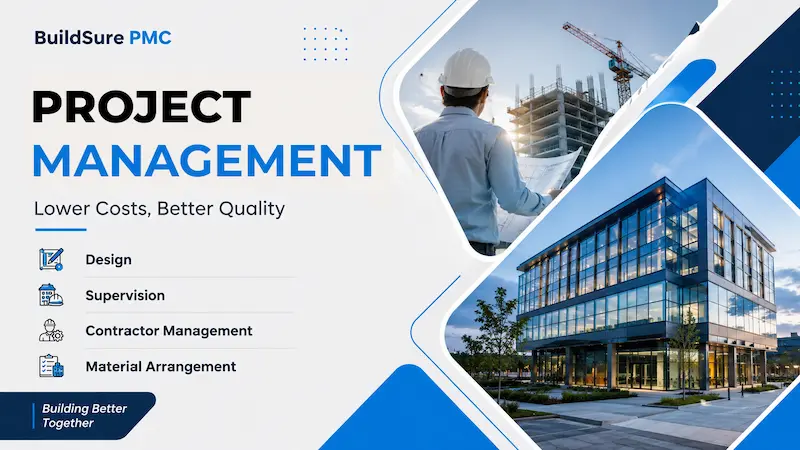 BuildSure PMC

PROJECT MANAGEMENT

Lower Costs, Better Quality

Design

Supervision

Contractor Management

Material Arrangement

Building Better Together